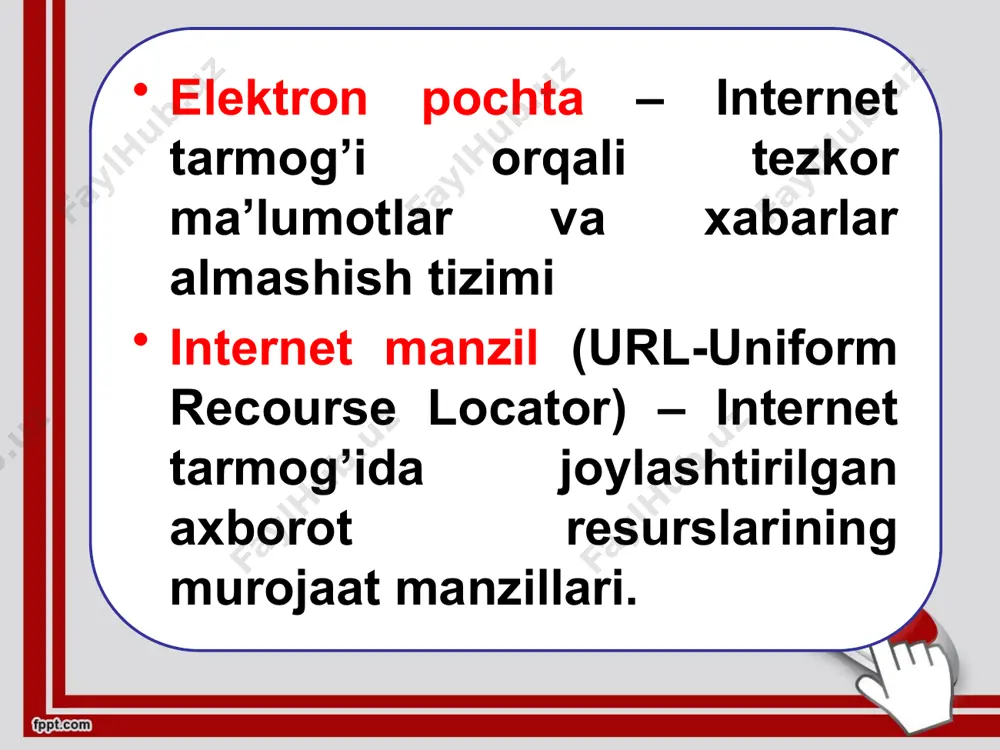 • Elektron pochta – Internet tarmog’i orqali tezkor ma’lumotlar va xabarlar almashish tizimi

• Internet manzil (URL-Uniform Recourse Locator) – Internet tarmog’ida joylashtirilgan axborot resurslarining murojaat manzillari.

FaylHub.uz

fppt.com